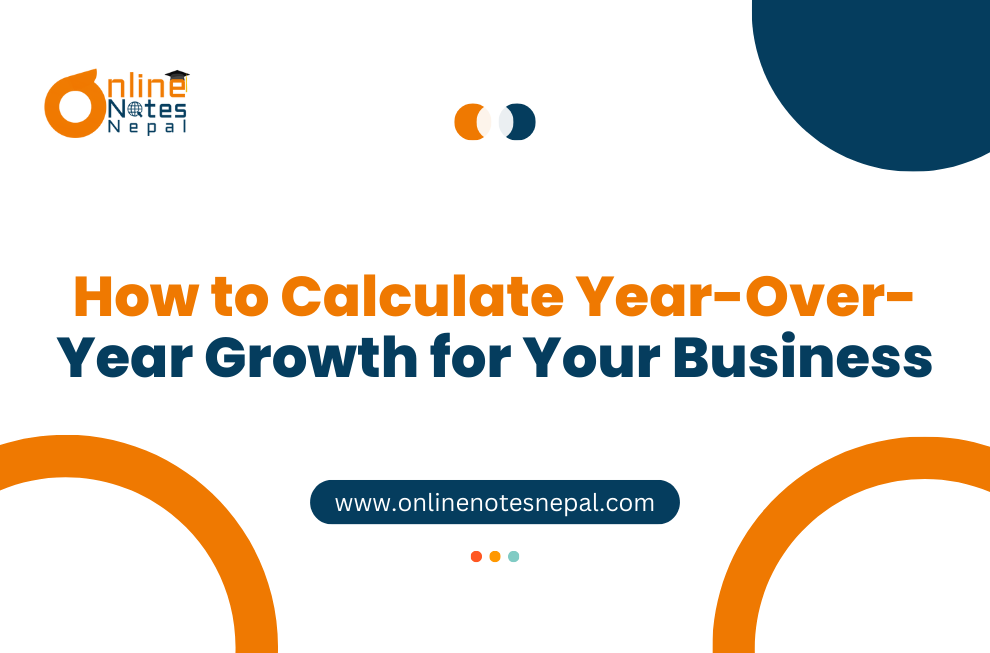 Online Notes Nepal

How to Calculate Year-Over-Year Growth for Your Business

www.onlinenotesnepal.com